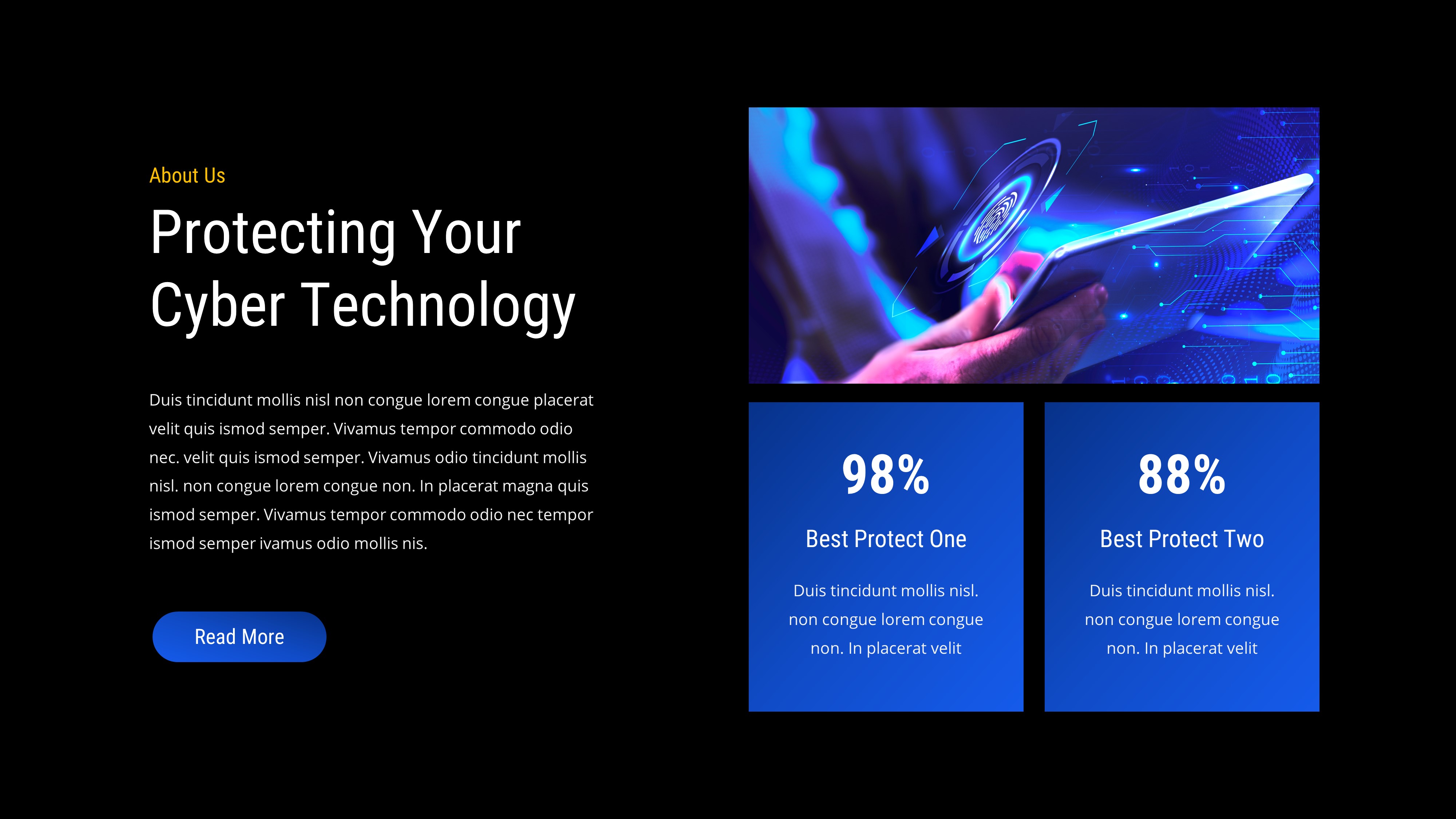 About Us

Protecting Your Cyber Technology

Duis tincidunt mollis nisl non congue lorem congue placerat velit quis ismod semper. Vivamus tempor commodo odio nec. velit quis ismod semper. Vivamus odio tincidunt mollis nisl. non congue lorem congue non. In placerat magna quis ismod semper. Vivamus tempor commodo odio nec tempor ismod semper ivamus odio mollis nis.

Read More

98%

Best Protect One

Duis tincidunt mollis nisl. non congue lorem congue non. In placerat velit

88%

Best Protect Two

Duis tincidunt mollis nisl. non congue lorem congue non. In placerat velit